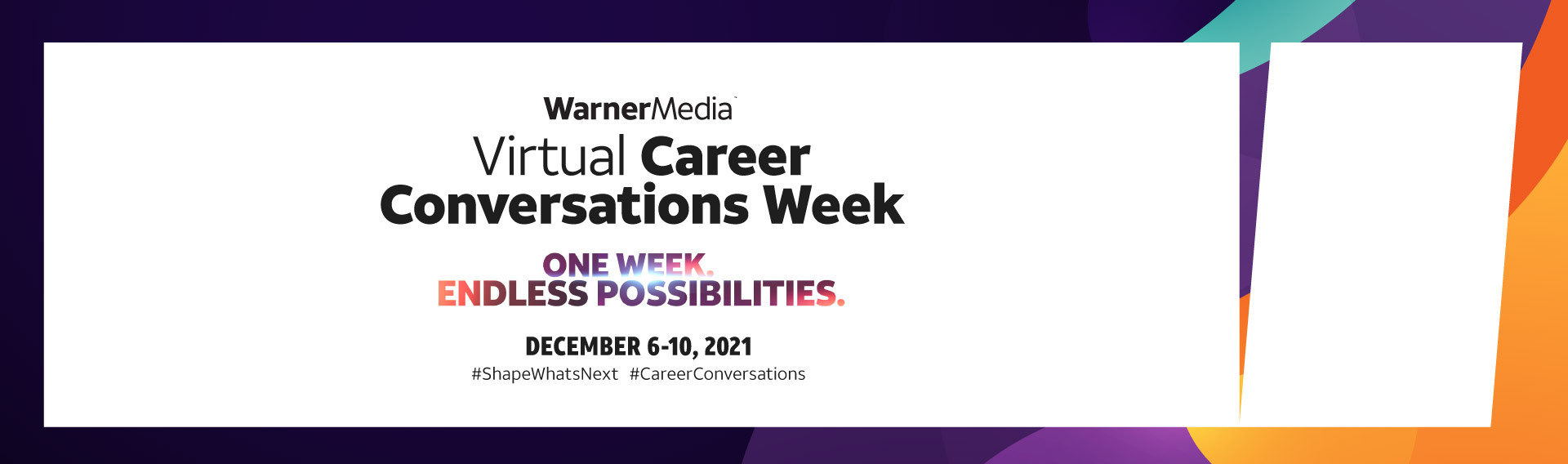 WarnerMedia
Virtual Career Conversations Week

ONE WEEK.
ENDLESS POSSIBILITIES.

DECEMBER 6-10, 2021
#ShapeWhatsNext #CareerConversations